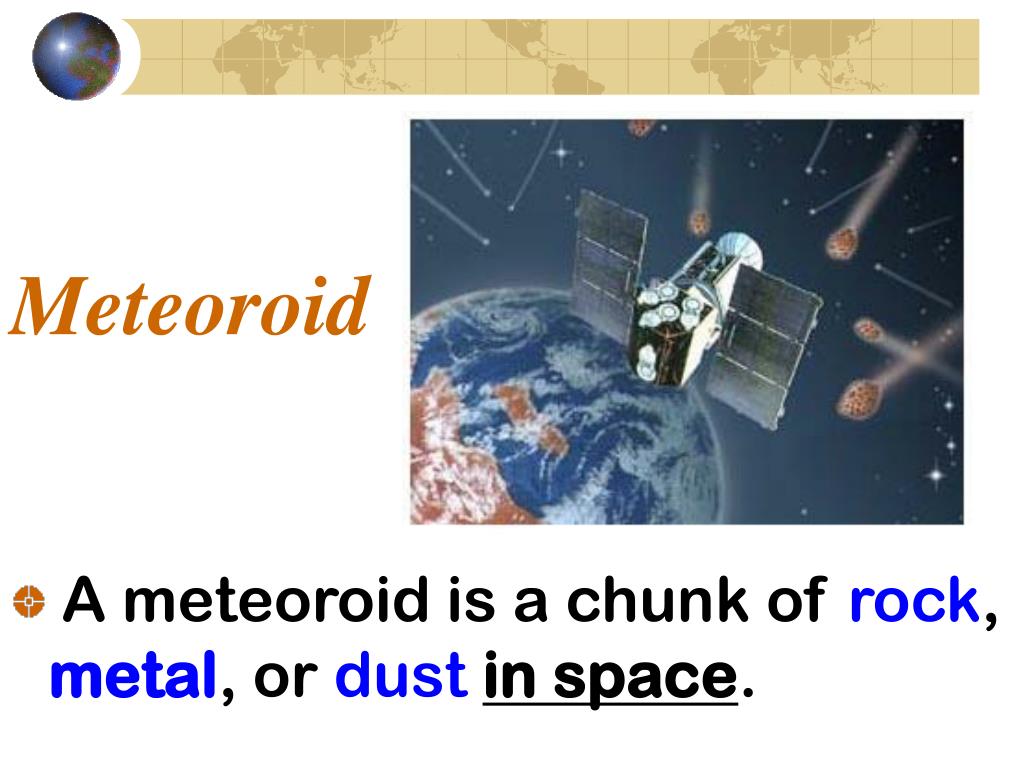 Meteoroid

A meteoroid is a chunk of rock, metal, or dust in space.